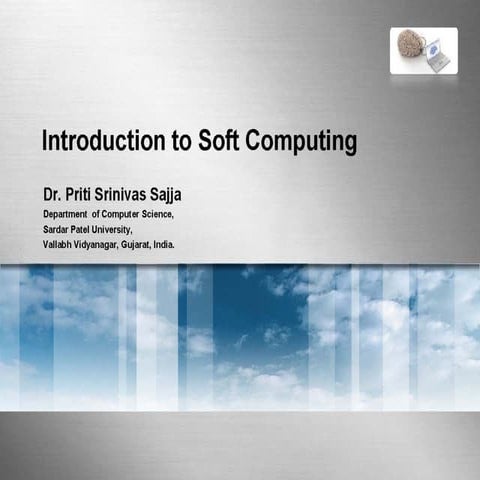 Introduction to Soft Computing

Dr. Priti Srinivas Sajja

Department of Computer Science,
Sardar Patel University,
Vallabh Vidyanagar, Gujarat, India.